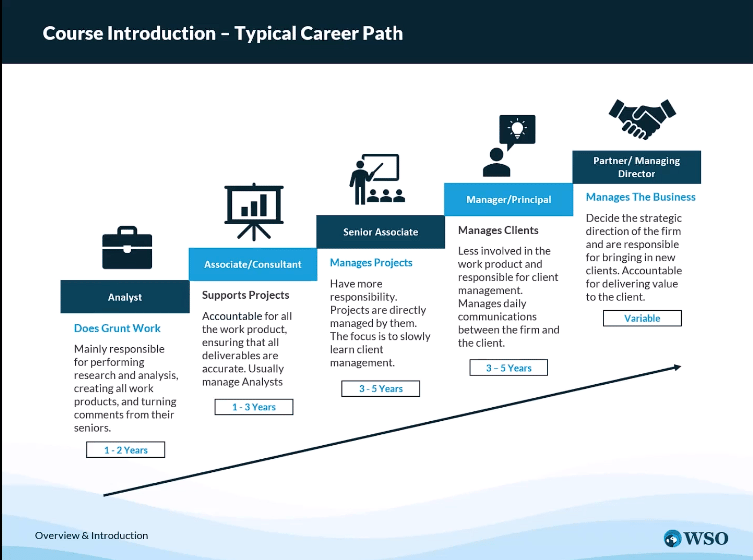 Course Introduction – Typical Career Path

Analyst

Does Grunt Work

Mainly responsible for performing research and analysis, creating all work products, and turning comments from their seniors.

1 - 2 Years

Associate/Consultant

Supports Projects

Accountable for all the work product, ensuring that all deliverables are accurate. Usually manage Analysts

1 - 3 Years

Senior Associate

Manages Projects

Have more responsibility. Projects are directly managed by them. The focus is to slowly learn client management.

3 - 5 Years

Manager/Principal

Manages Clients

Less involved in the work product and responsible for client management. Manages daily communications between the firm and the client.

3 – 5 Years

Partner/ Managing Director

Manages The Business

Decide the strategic direction of the firm and are responsible for bringing in new clients. Accountable for delivering value to the client.

Variable

Overview & Introduction

WSO